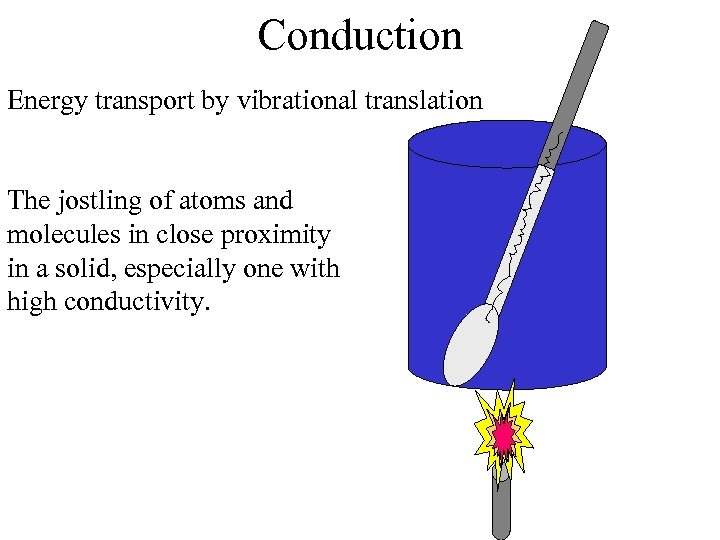 Conduction

Energy transport by vibrational translation

The jostling of atoms and molecules in close proximity in a solid, especially one with high conductivity.